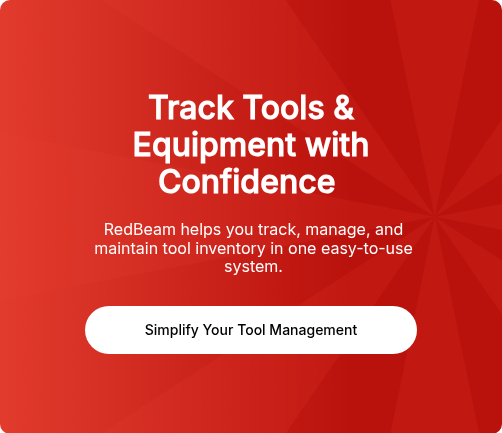 Track Tools & Equipment with Confidence

RedBeam helps you track, manage, and maintain tool inventory in one easy-to-use system.

Simplify Your Tool Management